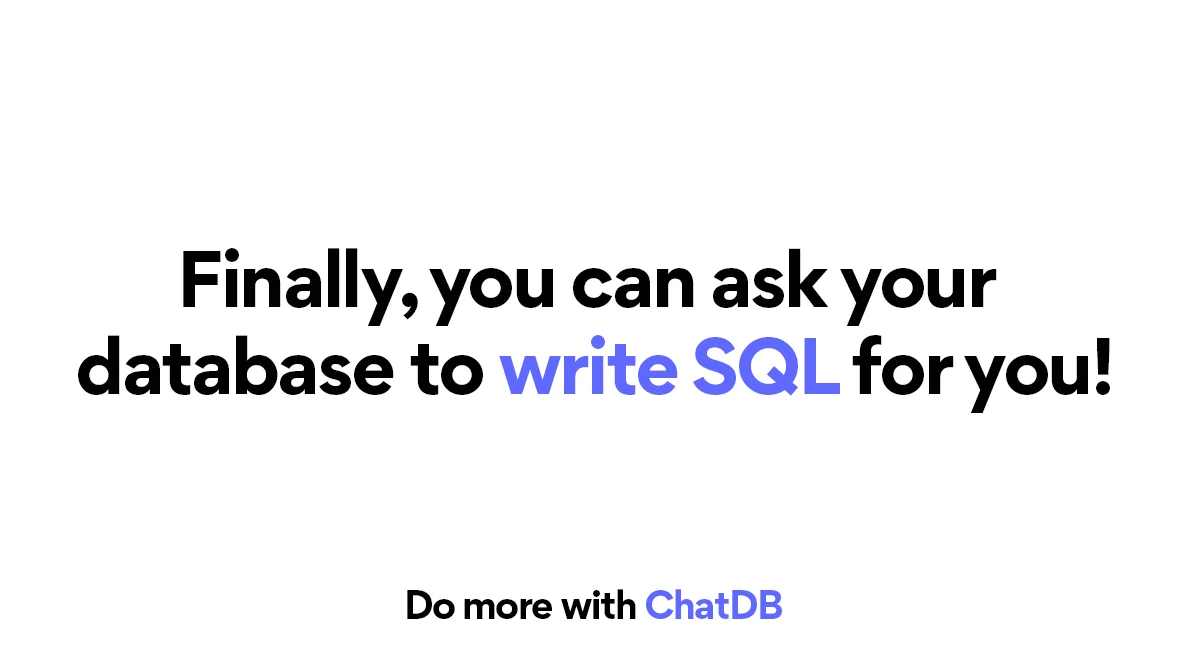 Finally, you can ask your database to write SQL for you!

Do more with ChatDB